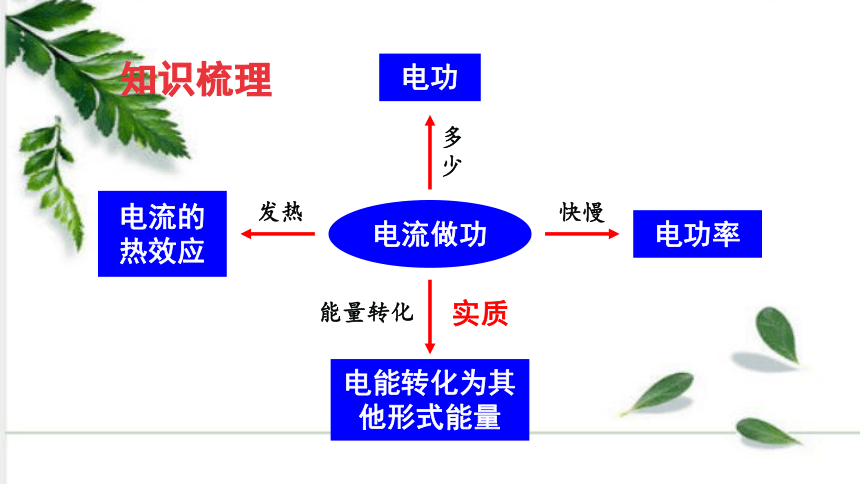 知识梳理

电功

多少

电流的热效应

发热

电流做功

快慢

电功率

能量转化

实质

电能转化为其他形式能量